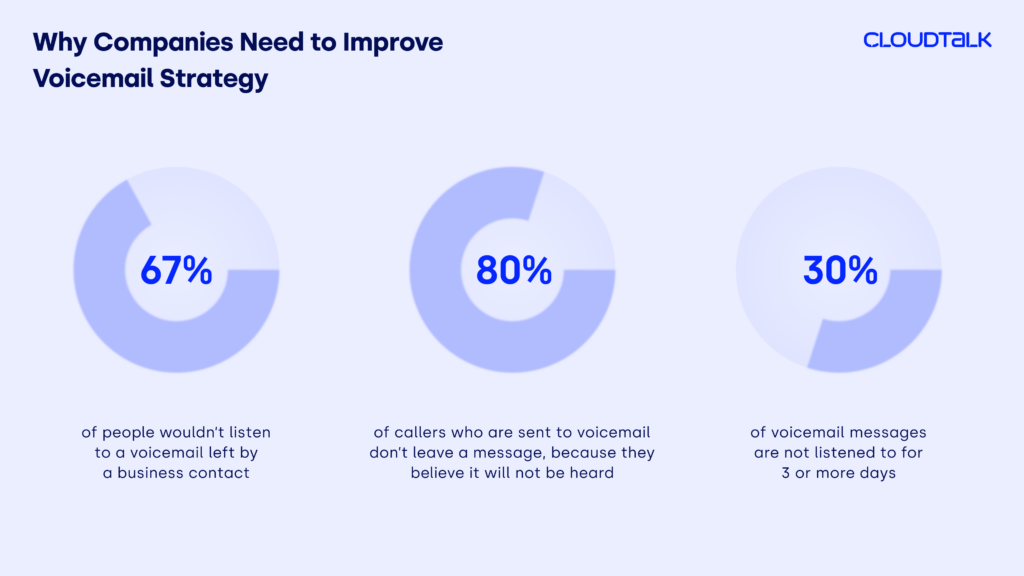 Why Companies Need to Improve Voicemail Strategy

CLOUDTALK

67%

of people wouldn't listen to a voicemail left by a business contact

80%

of callers who are sent to voicemail don't leave a message, because they believe it will not be heard

30%

of voicemail messages are not listened to for 3 or more days